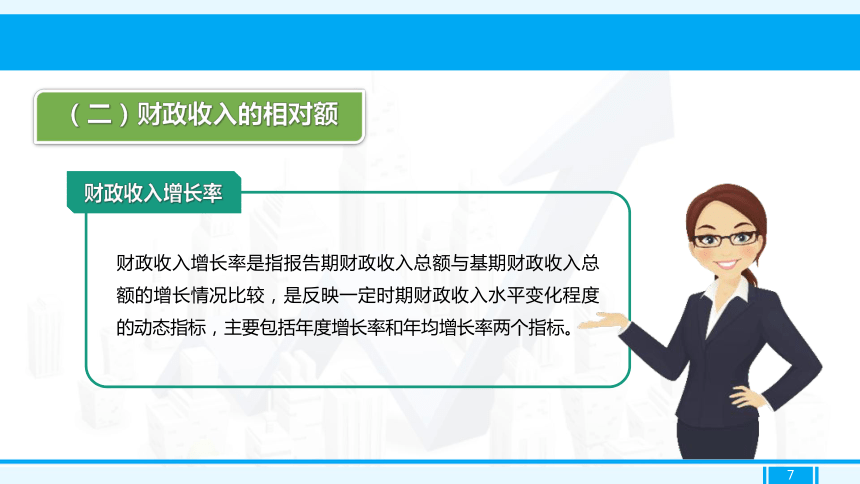 （二）财政收入的相对额

财政收入增长率

财政收入增长率是指报告期财政收入总额与基期财政收入总额的增长情况比较，是反映一定时期财政收入水平变化程度的动态指标，主要包括年度增长率和年均增长率两个指标。

7